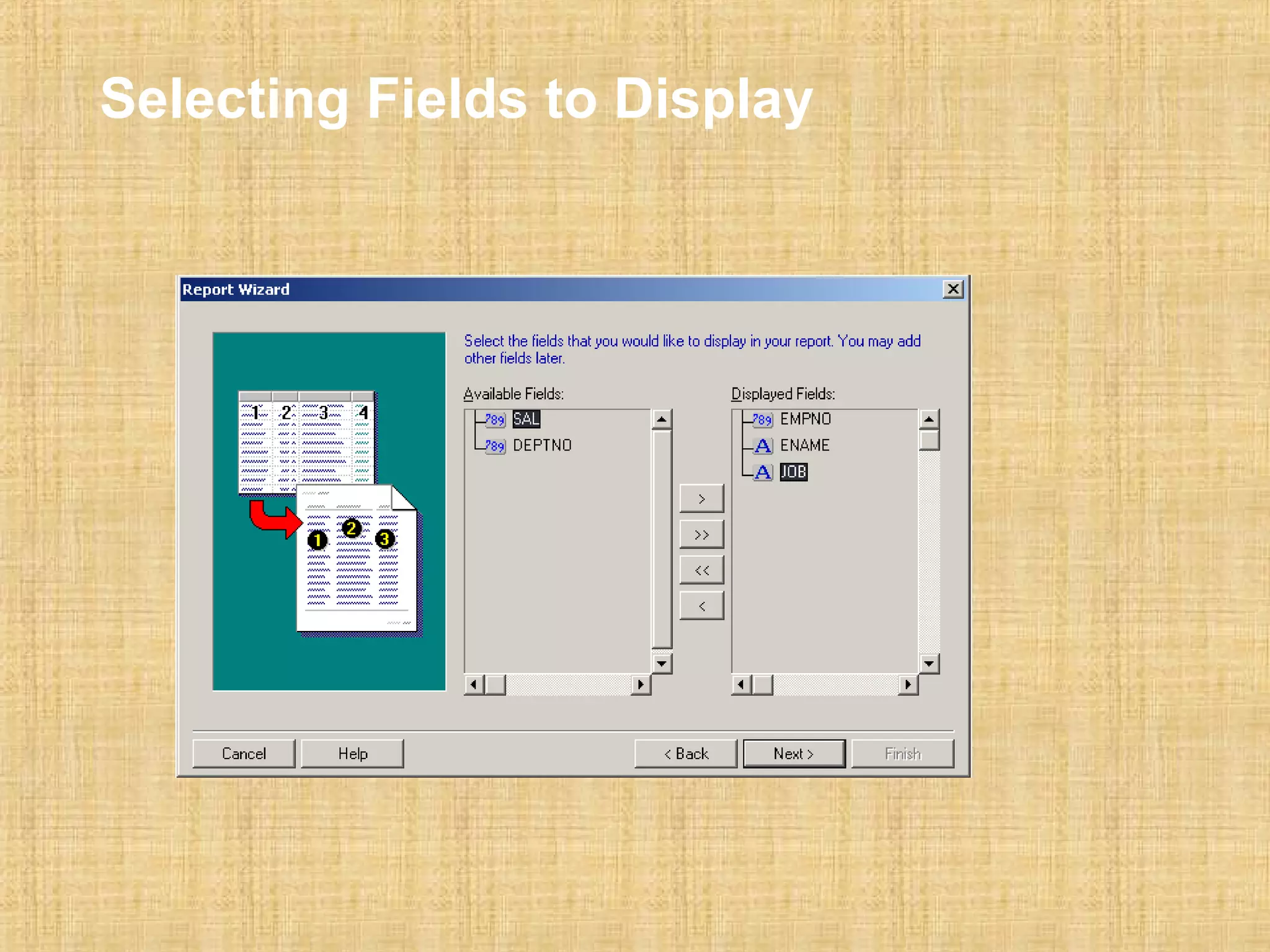 Selecting Fields to Display

Report Wizard

1 2 3 4

1 2 3

Select the fields that you would like to display in your report. You may add other fields later.

Available Fields:

789 SAL
789 DEPTNO

>
>>
<<
<

Displayed Fields:

789 EMPNO
A ENAME
A JOB

Cancel Help < Back Next > Finish